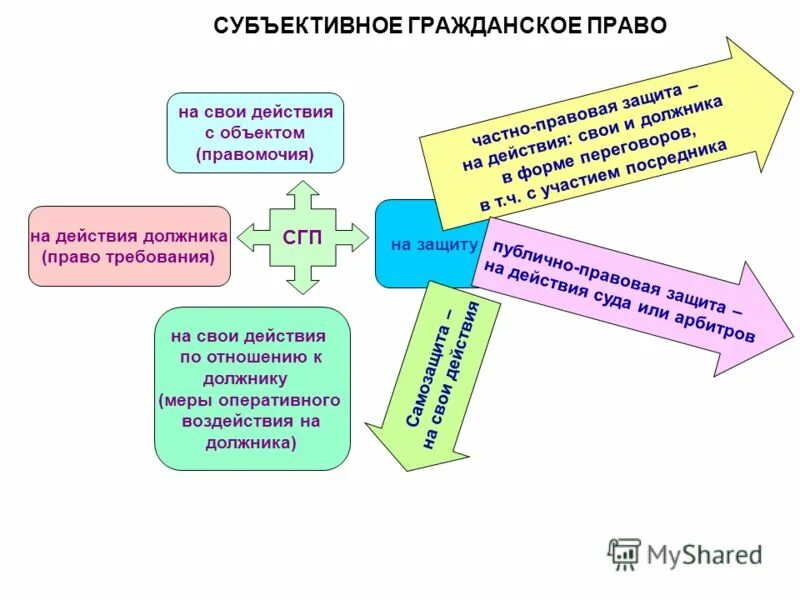 СУБЪЕКТИВНОЕ ГРАЖДАНСКОЕ ПРАВО

на свои действия с объектом (правомочия)

на действия должника (право требования)

СГП

на защиту

на свои действия по отношению к должнику (меры оперативного воздействия на должника)

частно-правовая защита – на действия: свои и должника в форме переговоров, в т.ч. с участием посредника

публично-правовая защита – на действия суда или арбитров

Самозащита – на свои действия

MyShared